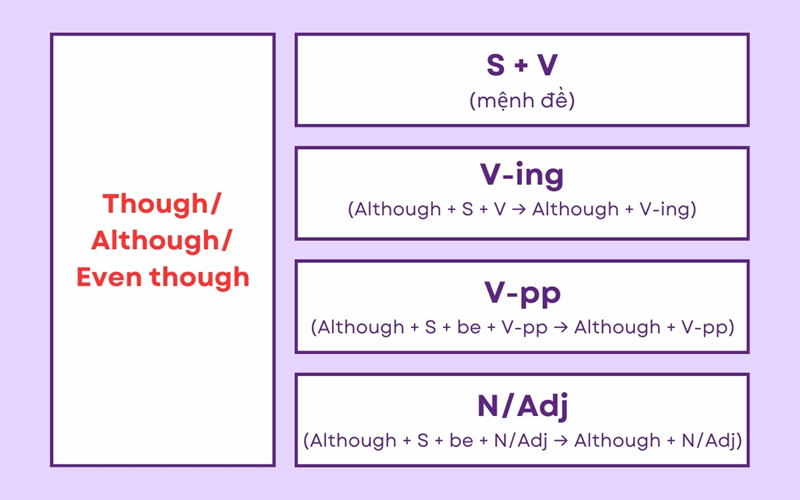 Though/
Although/
Even though

S + V
(mệnh đề)

V-ing
(Although + S + V → Although + V-ing)

V-pp
(Although + S + be + V-pp → Although + V-pp)

N/Adj
(Although + S + be + N/Adj → Although + N/Adj)